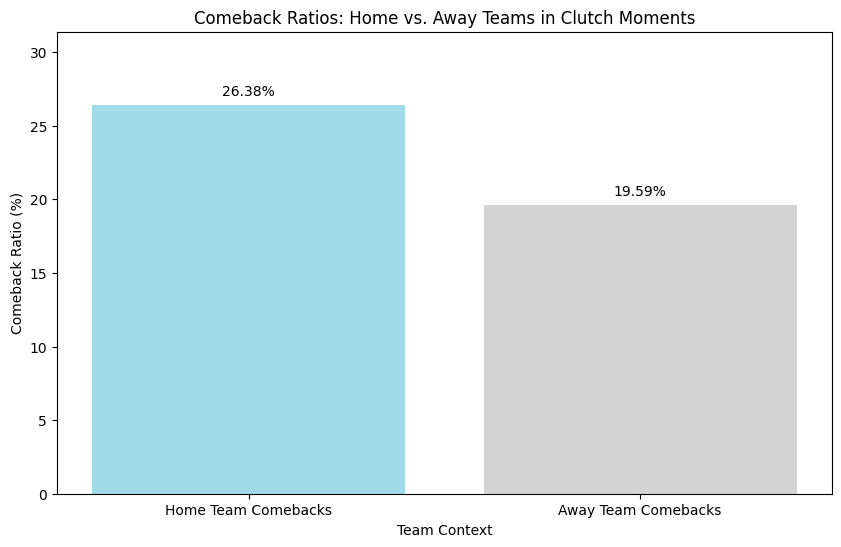 Comeback Ratios: Home vs. Away Teams in Clutch Moments

Comeback Ratio (%)

30
25
20
15
10
5
0

26.38%
19.59%

Home Team Comebacks
Away Team Comebacks

Team Context